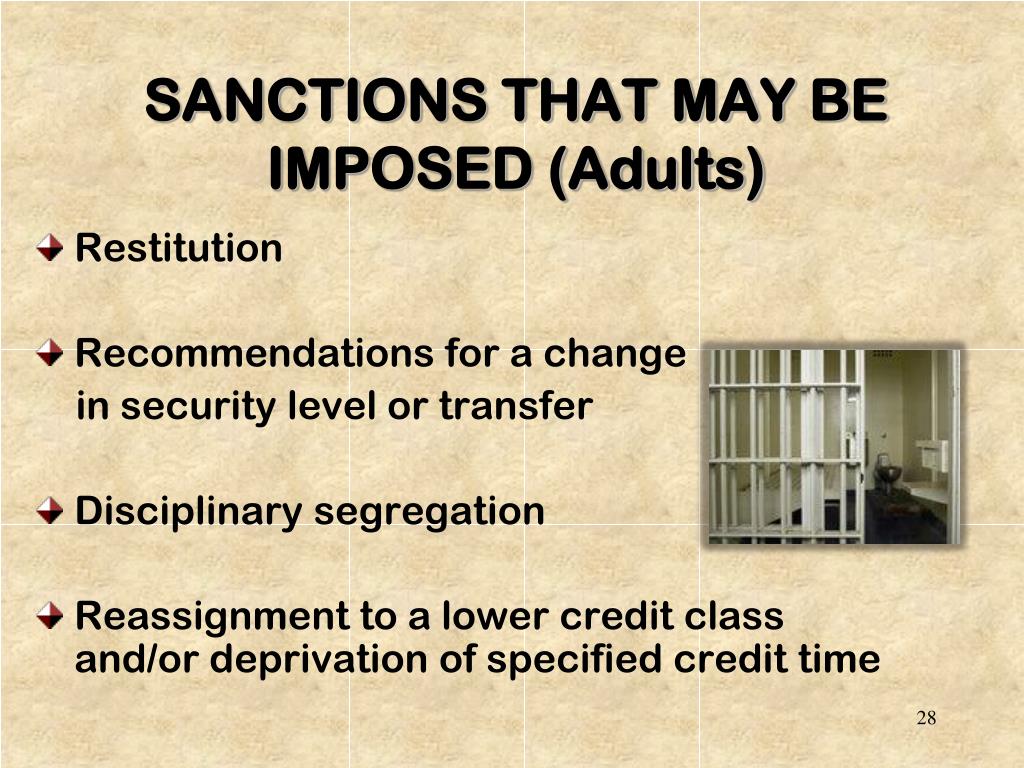 SANCTIONS THAT MAY BE IMPOSED (Adults)

Restitution

Recommendations for a change in security level or transfer

Disciplinary segregation

Reassignment to a lower credit class and/or deprivation of specified credit time

28